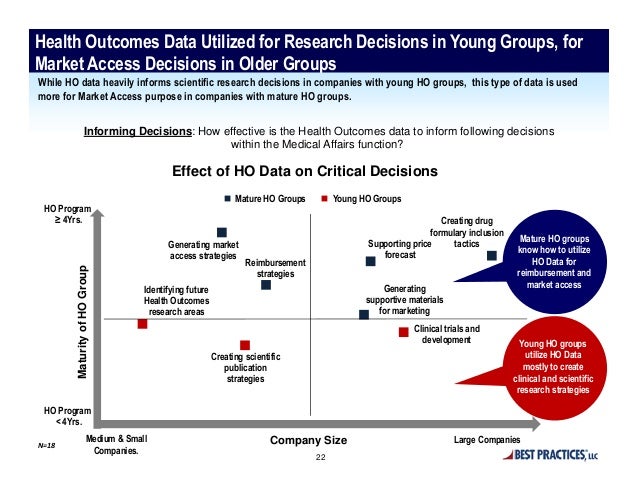 Health Outcomes Data Utilized for Research Decisions in Young Groups, for Market Access Decisions in Older Groups

While HO data heavily informs scientific research decisions in companies with young HO groups, this type of data is used more for Market Access purpose in companies with mature HO groups.

Informing Decisions: How effective is the Health Outcomes data to inform following decisions within the Medical Affairs function?

Effect of HO Data on Critical Decisions

Mature HO Groups Young HO Groups

HO Program ≥ 4Yrs.

Maturity of HO Group

HO Program <4Yrs.

Generating market access strategies

Reimbursement strategies

Identifying future Health Outcomes research areas

Creating scientific publication strategies

Supporting price forecast

Creating drug formulary inclusion tactics

Generating supportive materials for marketing

Clinical trials and development

Mature HO groups know how to utilize HO Data for reimbursement and market access

Young HO groups utilize HO Data mostly to create clinical and scientific research strategies

Medium & Small Companies.

Company Size

Large Companies

N=18

22

BEST PRACTICES, LLC